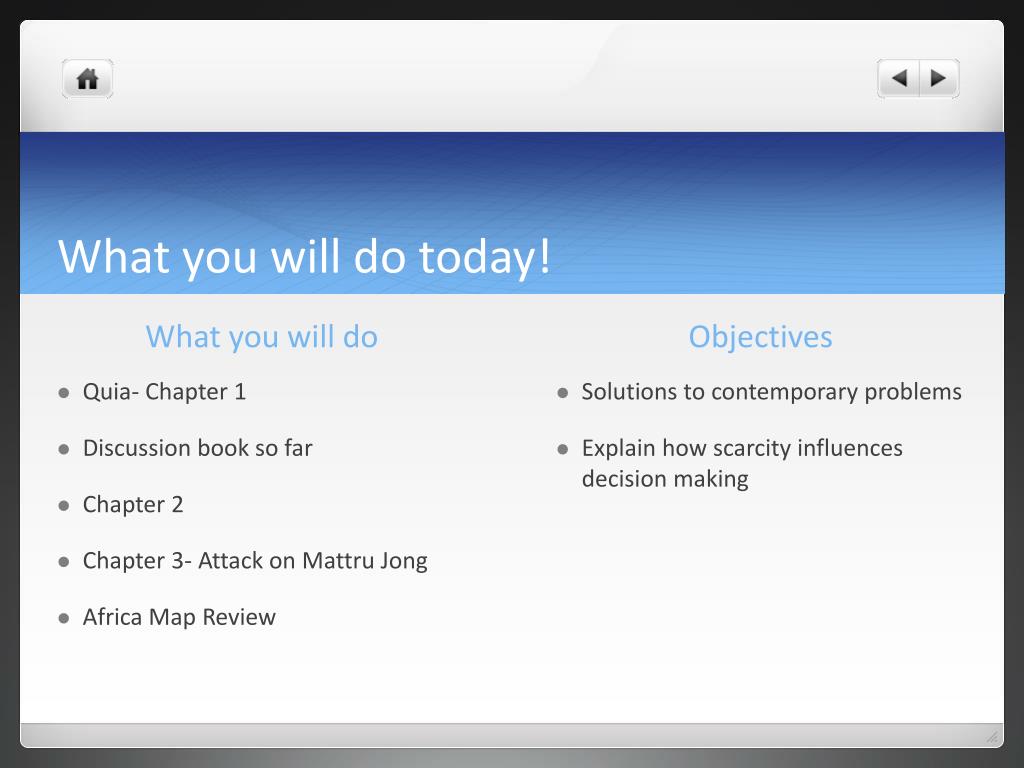 What you will do today!

What you will do

- Quia- Chapter 1
- Discussion book so far
- Chapter 2
- Chapter 3- Attack on Mattru Jong
- Africa Map Review

Objectives

- Solutions to contemporary problems
- Explain how scarcity influences decision making